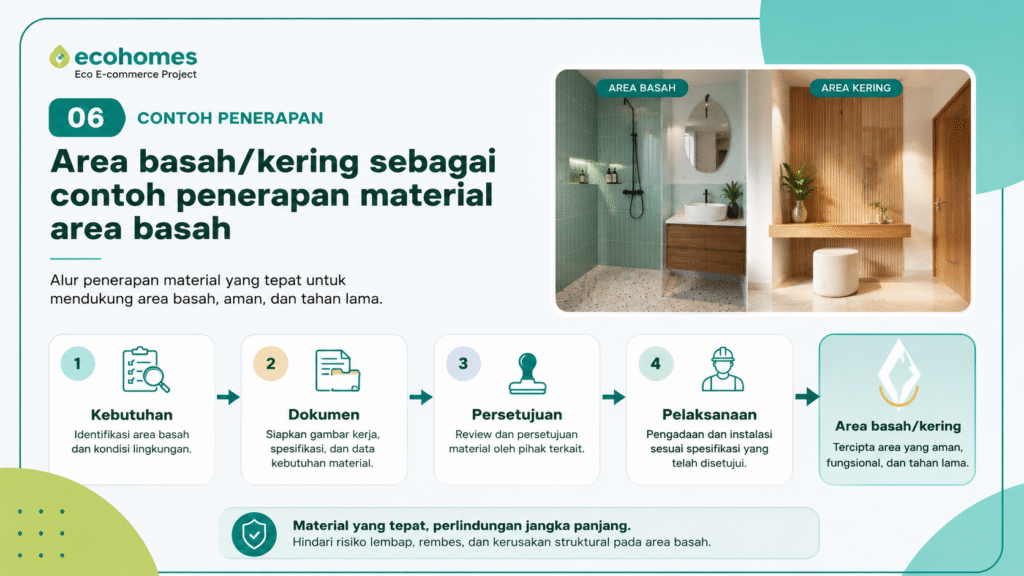 ecohomes
Eco E-commerce Project

06 CONTOH PENERAPAN

Area basah/kering sebagai contoh penerapan material area basah

Alur penerapan material yang tepat untuk mendukung area basah, aman, dan tahan lama.

AREA BASAH

AREA KERING

1
Kebutuhan
Identifikasi area basah dan kondisi lingkungan.

2
Dokumen
Siapkan gambar kerja, spesifikasi, dan data kebutuhan material.

3
Persetujuan
Review dan persetujuan material oleh pihak terkait.

4
Pelaksanaan
Pengadaan dan instalasi sesuai spesifikasi yang telah disetujui.

Area basah/kering
Tercipta area yang aman, fungsional, dan tahan lama.

Material yang tepat, perlindungan jangka panjang.
Hindari risiko lembap, rembes, dan kerusakan struktural pada area basah.